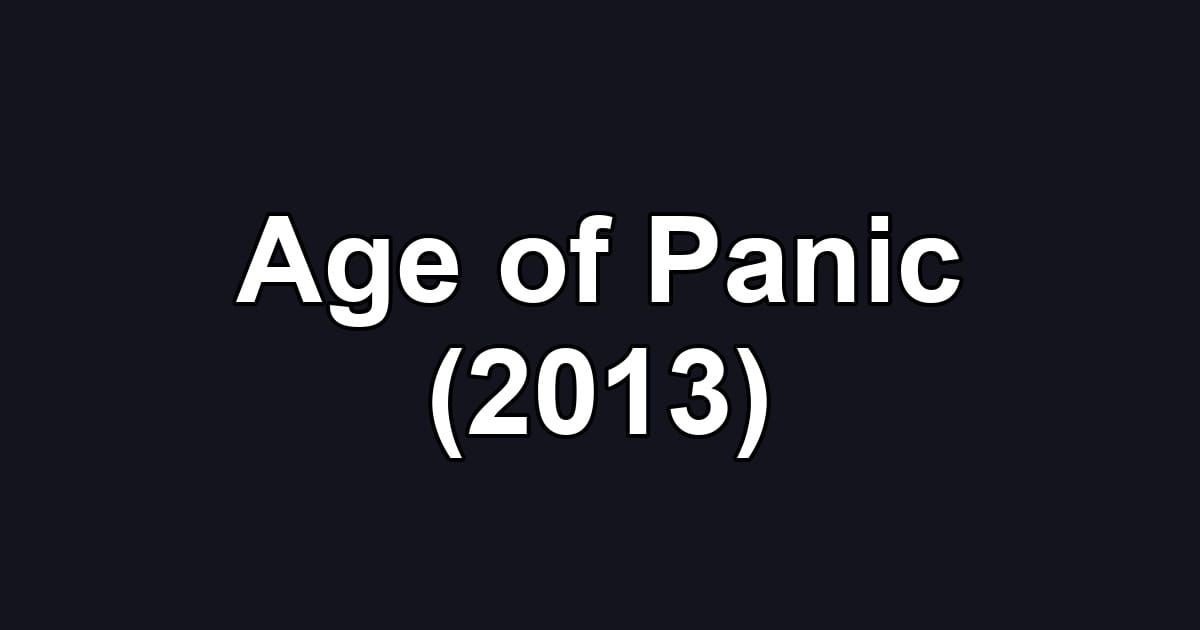 Age of Panic (2013)